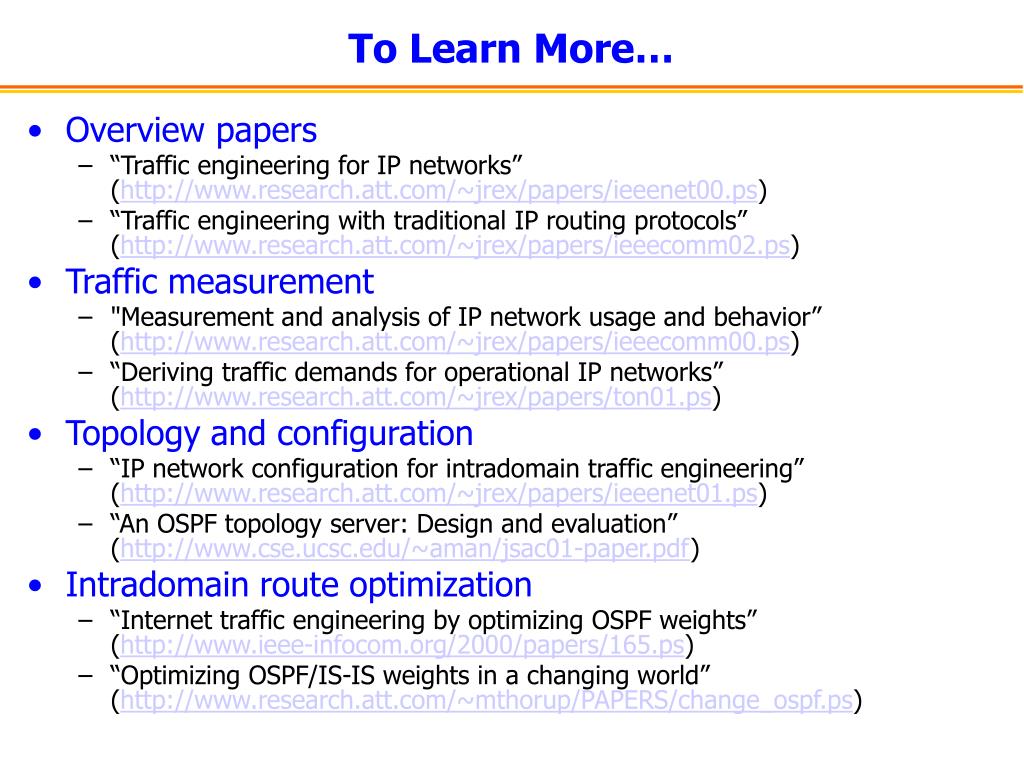 To Learn More…

• Overview papers
  – “Traffic engineering for IP networks” (http://www.research.att.com/~jrex/papers/ieeenet00.ps)
  – “Traffic engineering with traditional IP routing protocols” (http://www.research.att.com/~jrex/papers/ieeecomm02.ps)
• Traffic measurement
  – "Measurement and analysis of IP network usage and behavior” (http://www.research.att.com/~jrex/papers/ieeecomm00.ps)
  – “Deriving traffic demands for operational IP networks” (http://www.research.att.com/~jrex/papers/ton01.ps)
• Topology and configuration
  – “IP network configuration for intradomain traffic engineering” (http://www.research.att.com/~jrex/papers/ieeenet01.ps)
  – “An OSPF topology server: Design and evaluation” (http://www.cse.ucsc.edu/~aman/jsac01-paper.pdf)
• Intradomain route optimization
  – “Internet traffic engineering by optimizing OSPF weights” (http://www.ieee-infocom.org/2000/papers/165.ps)
  – “Optimizing OSPF/IS-IS weights in a changing world” (http://www.research.att.com/~mthorup/PAPERS/change_ospf.ps)